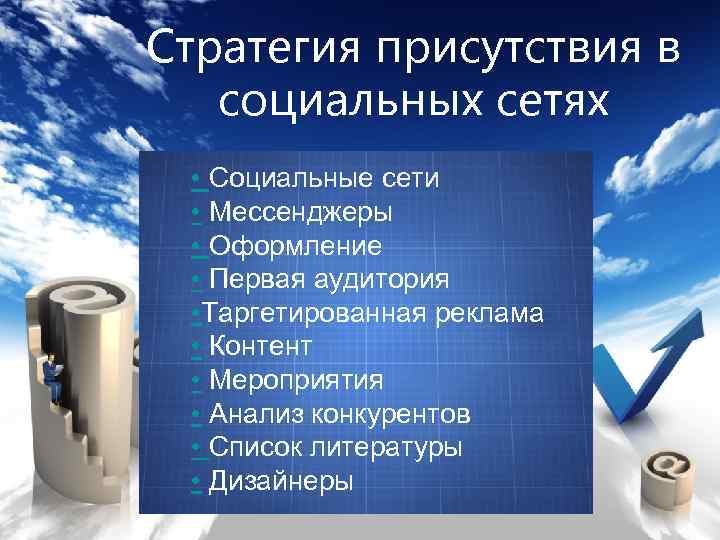 Стратегия присутствия в социальных сетях

• Социальные сети
• Мессенджеры
• Оформление
• Первая аудитория
•Таргетированная реклама
• Контент
• Мероприятия
• Анализ конкурентов
• Список литературы
• Дизайнеры